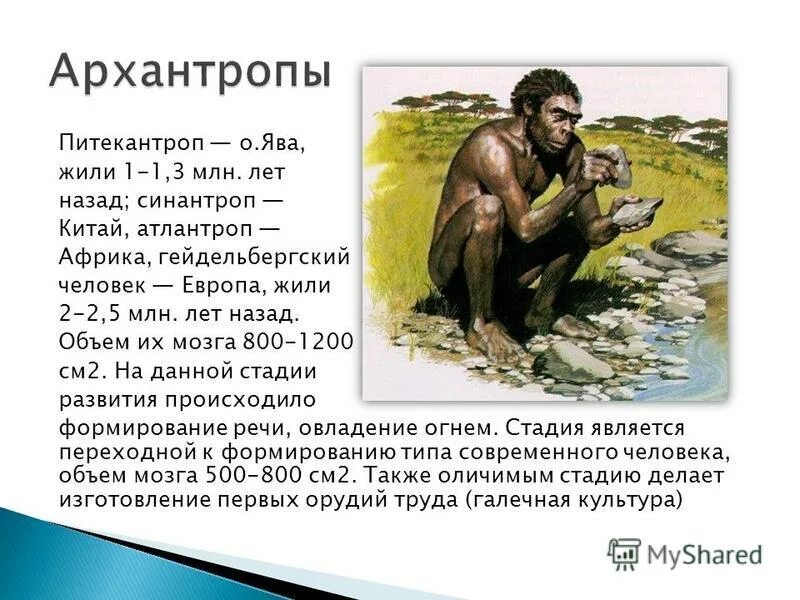 Архантропы

Питекантроп — о.Ява, жили 1-1,3 млн. лет назад; синантроп — Китай, атлантроп — Африка, гейдельбергский человек — Европа, жили 2-2,5 млн. лет назад. Объем их мозга 800-1200 см2. На данной стадии развития происходило формирование речи, овладение огнем. Стадия является переходной к формированию типа современного человека, объем мозга 500-800 см2. Также оличимым стадию делает изготовление первых орудий труда (галечная культура)

MyShared